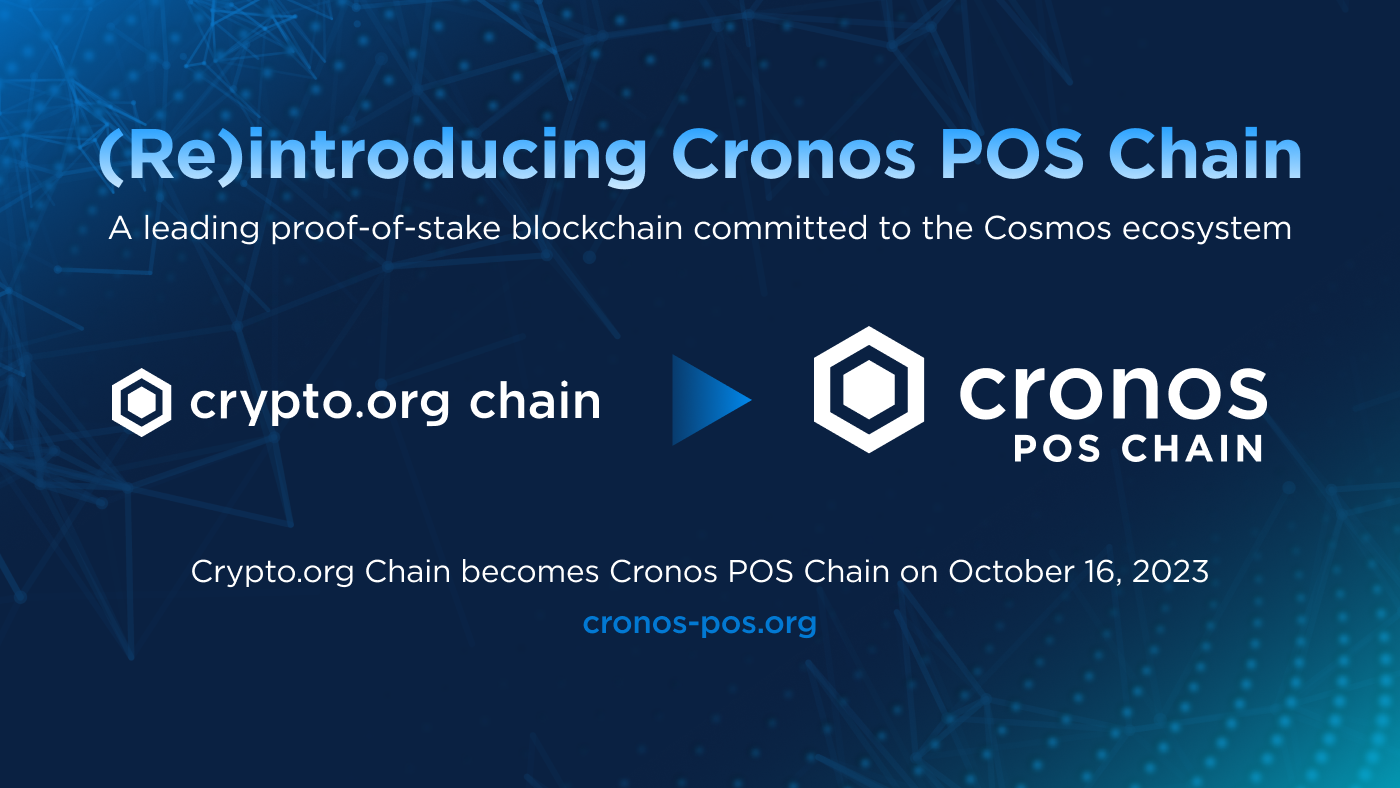 (Re)introducing Cronos POS Chain

A leading proof-of-stake blockchain committed to the Cosmos ecosystem

crypto.org chain

cronos
POS CHAIN

Crypto.org Chain becomes Cronos POS Chain on October 16, 2023

cronos-pos.org